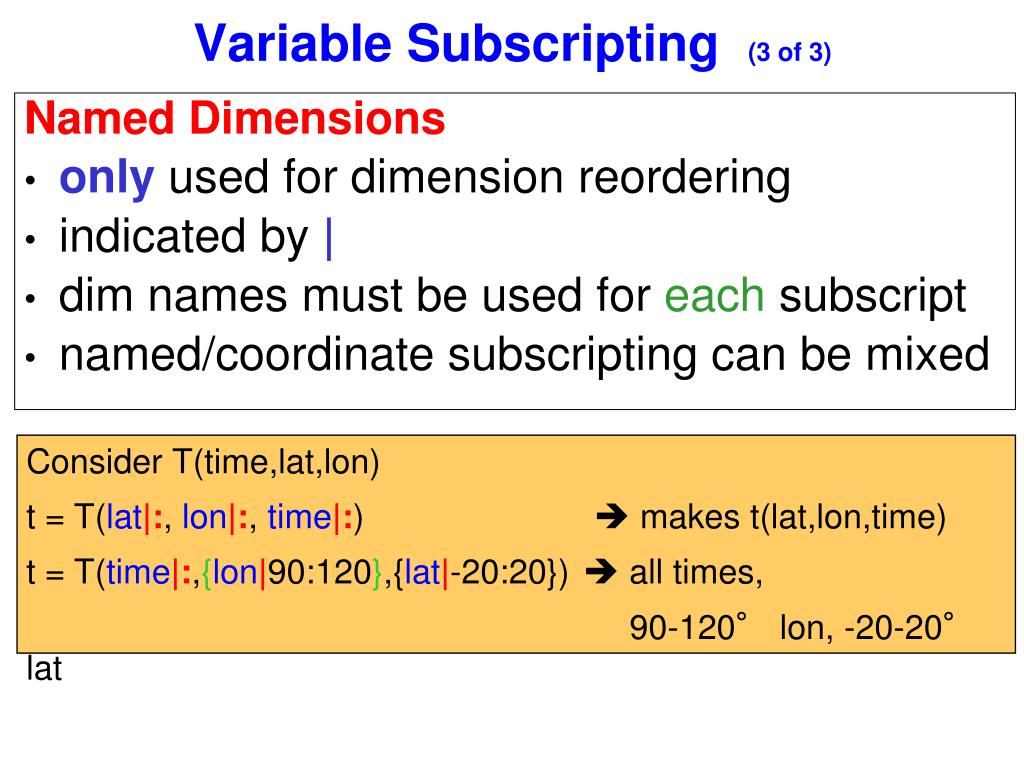 Variable Subscripting (3 of 3)

Named Dimensions

• only used for dimension reordering
• indicated by |
• dim names must be used for each subscript
• named/coordinate subscripting can be mixed

Consider T(time,lat,lon)

t = T(lat|:, lon|:, time|:) ➔ makes t(lat,lon,time)

t = T(time|:,{lon|90:120},{lat|-20:20}) ➔ all times, 90-120° lon, -20-20° lat